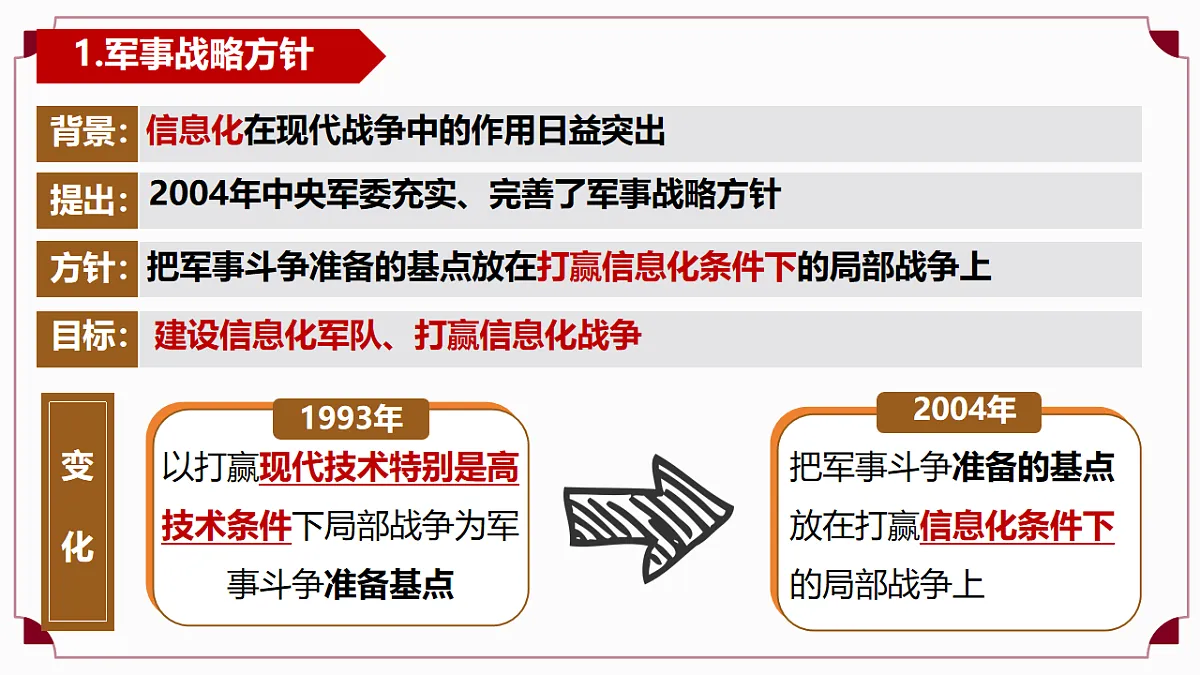 1.军事战略方针

背景：信息化在现代战争中的作用日益突出

提出：2004年中央军委充实、完善了军事战略方针

方针：把军事斗争准备的基点放在打赢信息化条件下的局部战争上

目标：建设信息化军队、打赢信息化战争

变化

1993年

以打赢现代技术特别是高技术条件下局部战争为军事斗争准备基点

2004年

把军事斗争准备的基点放在打赢信息化条件下的局部战争上